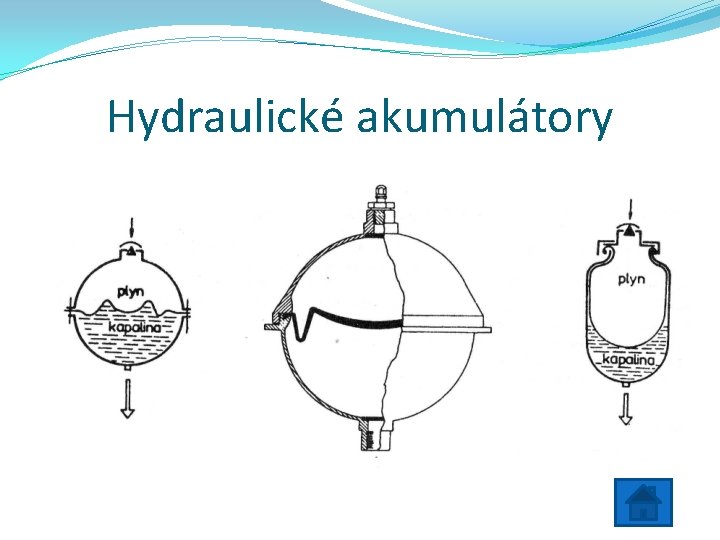 Hydraulické akumulátory

plyn
kapalina

plyn
kapalina